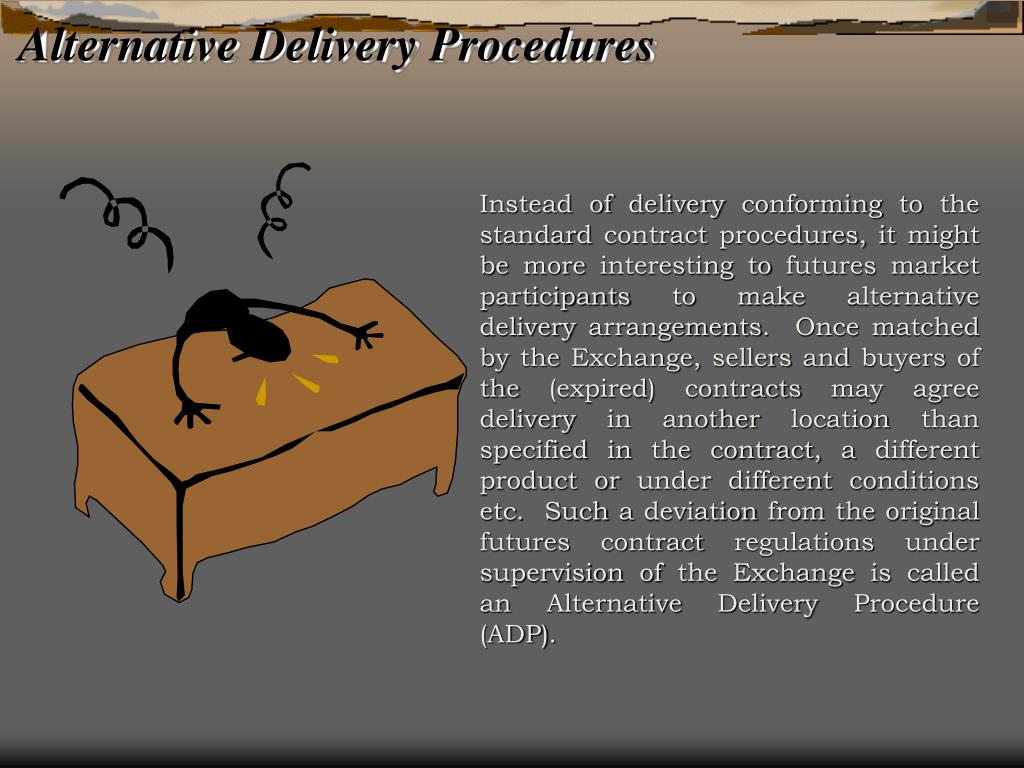 Alternative Delivery Procedures

Instead of delivery conforming to the standard contract procedures, it might be more interesting to futures market participants to make alternative delivery arrangements. Once matched by the Exchange, sellers and buyers of the (expired) contracts may agree delivery in another location than specified in the contract, a different product or under different conditions etc. Such a deviation from the original futures contract regulations under supervision of the Exchange is called an Alternative Delivery Procedure (ADP).